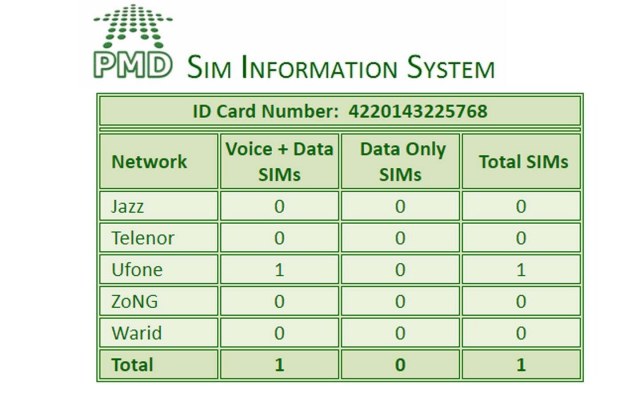 PMD SIM INFORMATION SYSTEM

ID Card Number: 4220143225768

| Network | Voice + Data SIMs | Data Only SIMs | Total SIMs |
|---|---|---|---|
| Jazz | 0 | 0 | 0 |
| Telenor | 0 | 0 | 0 |
| Ufone | 1 | 0 | 1 |
| ZoNG | 0 | 0 | 0 |
| Warid | 0 | 0 | 0 |
| Total | 1 | 0 | 1 |